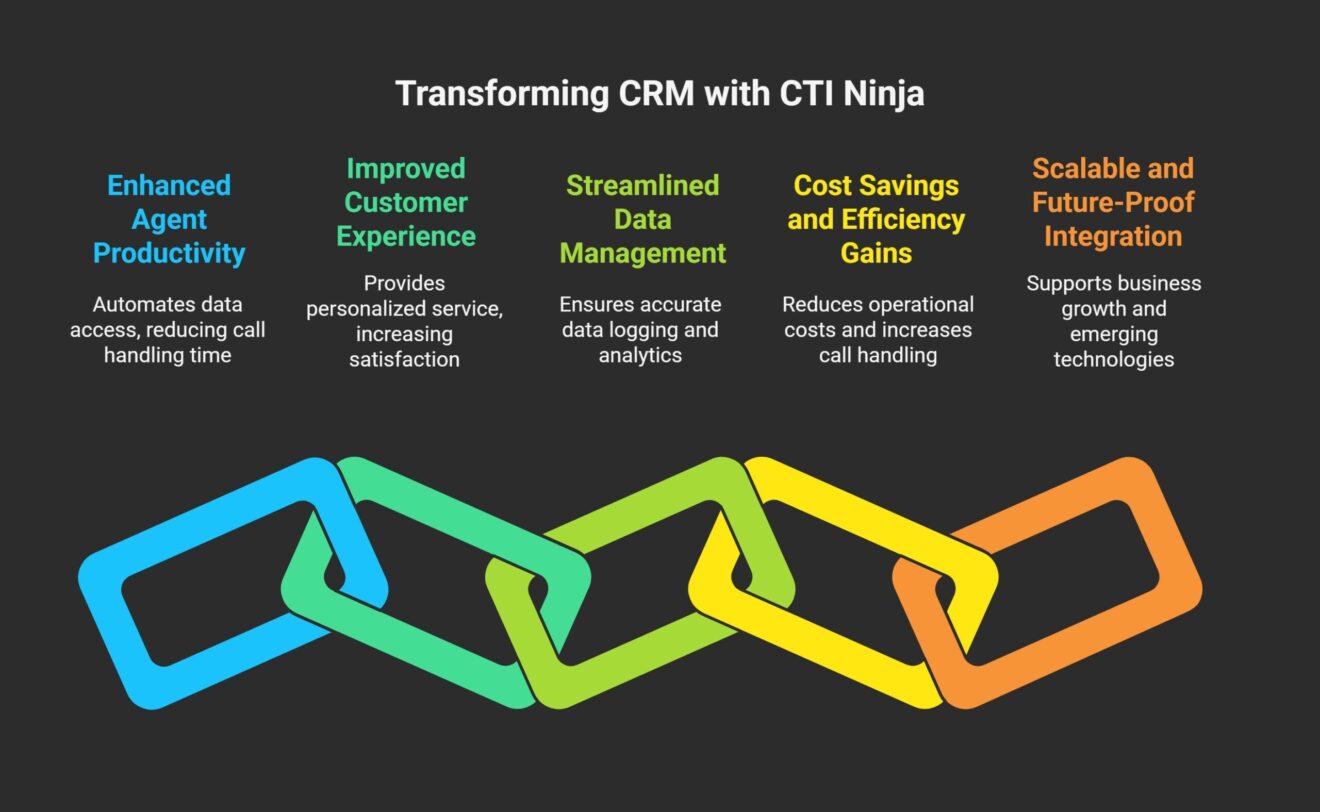 Transforming CRM with CTI Ninja

Enhanced Agent Productivity

Automates data access, reducing call handling time

Improved Customer Experience

Provides personalized service, increasing satisfaction

Streamlined Data Management

Ensures accurate data logging and analytics

Cost Savings and Efficiency Gains

Reduces operational costs and increases call handling

Scalable and Future-Proof Integration

Supports business growth and emerging technologies